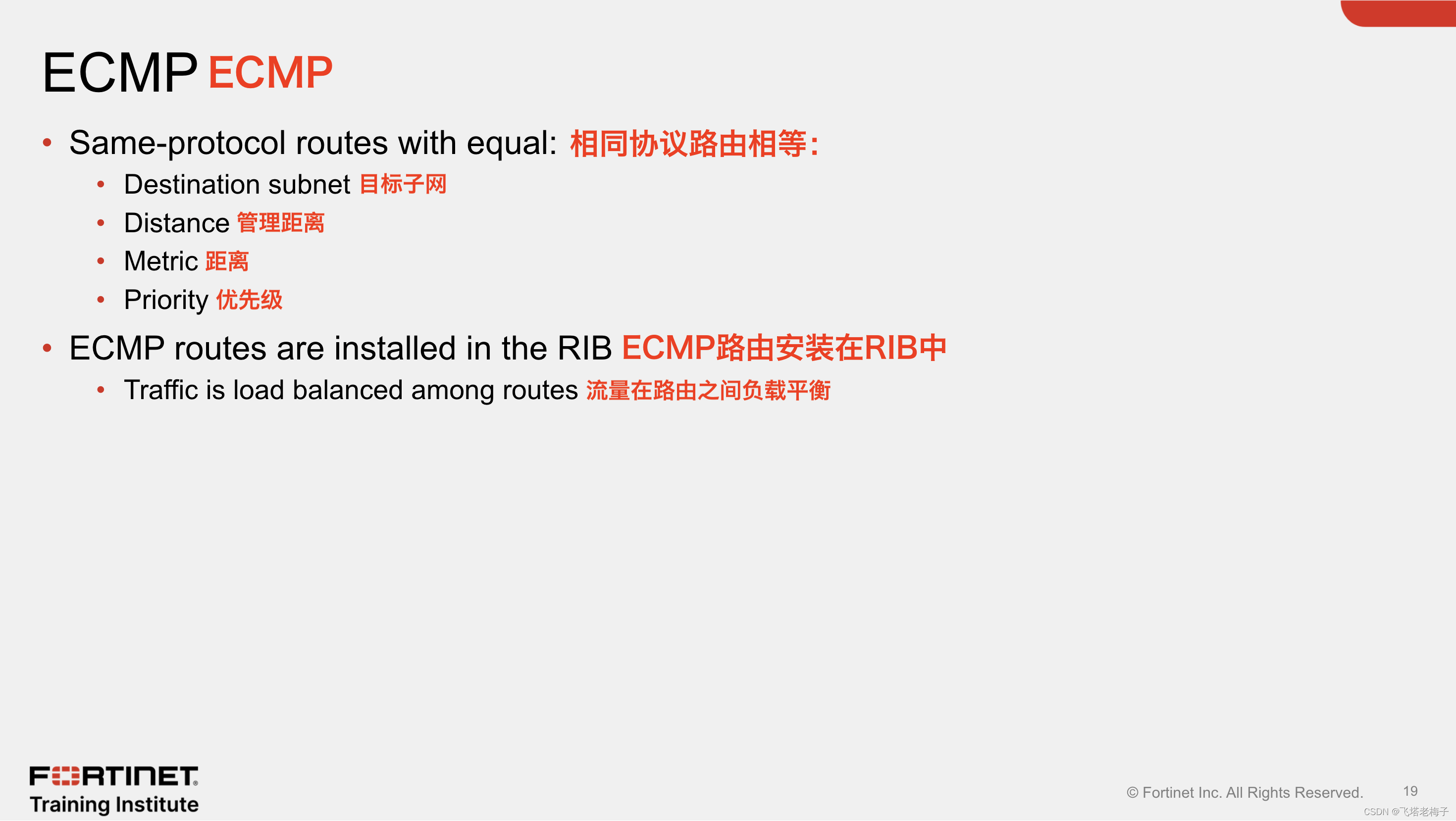 ECMP ECMP

• Same-protocol routes with equal: 相同协议路由相等:
  • Destination subnet 目标子网
  • Distance 管理距离
  • Metric 距离
  • Priority 优先级
• ECMP routes are installed in the RIB ECMP路由安装在RIB中
  • Traffic is load balanced among routes 流量在路由之间负载平衡

FORTINET
Training Institute

© Fortinet Inc. All Rights Reserved. 19

CSDN @飞塔老梅子